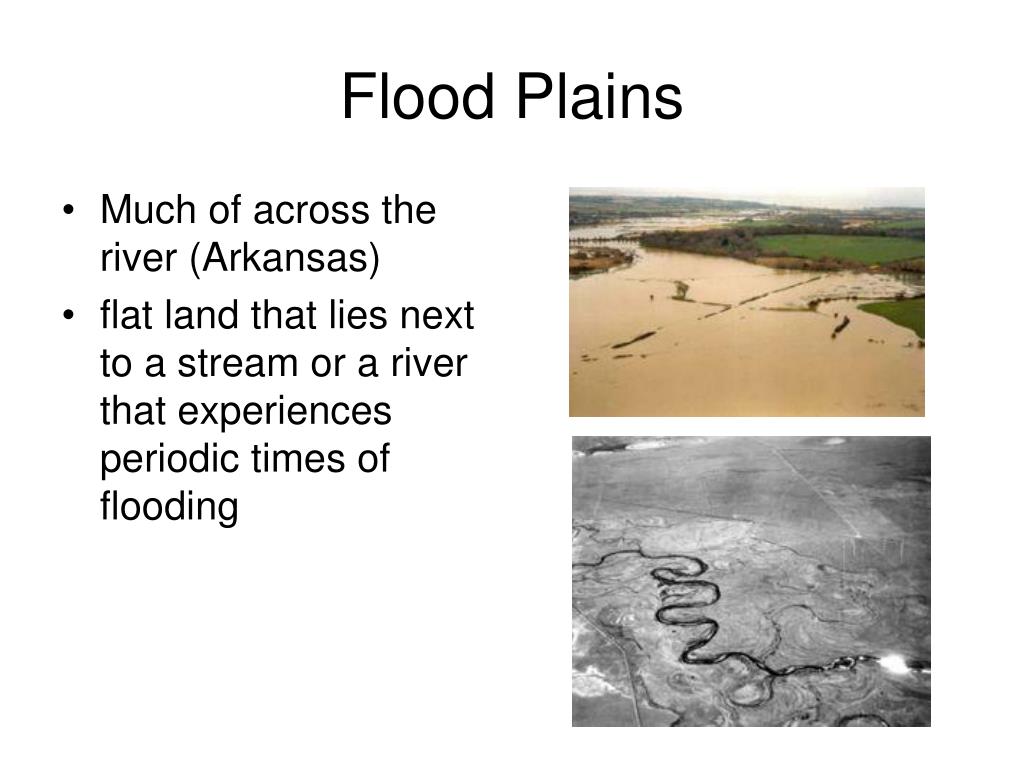 Flood Plains

• Much of across the river (Arkansas)
• flat land that lies next to a stream or a river that experiences periodic times of flooding